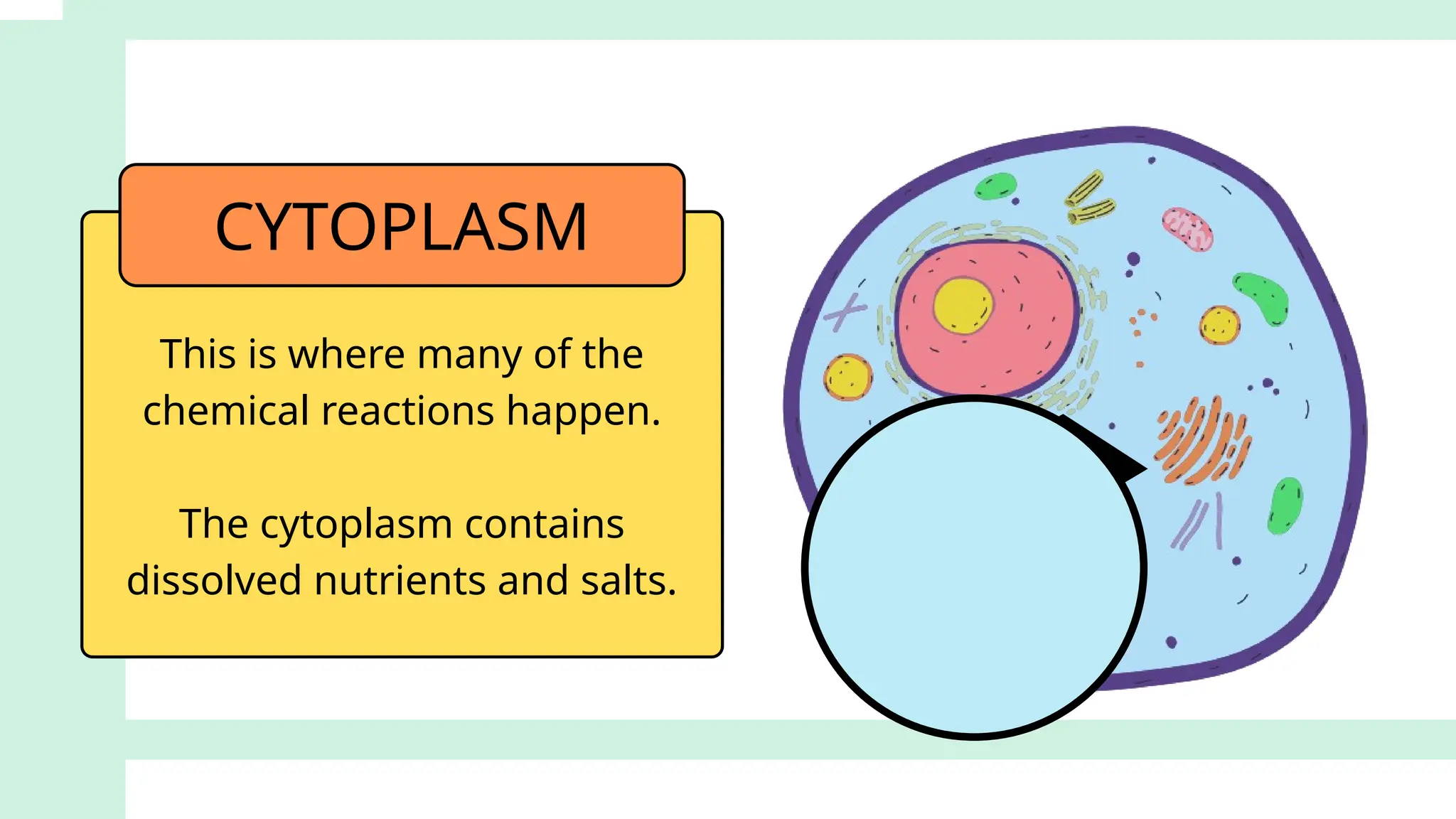 CYTOPLASM

This is where many of the chemical reactions happen.

The cytoplasm contains dissolved nutrients and salts.